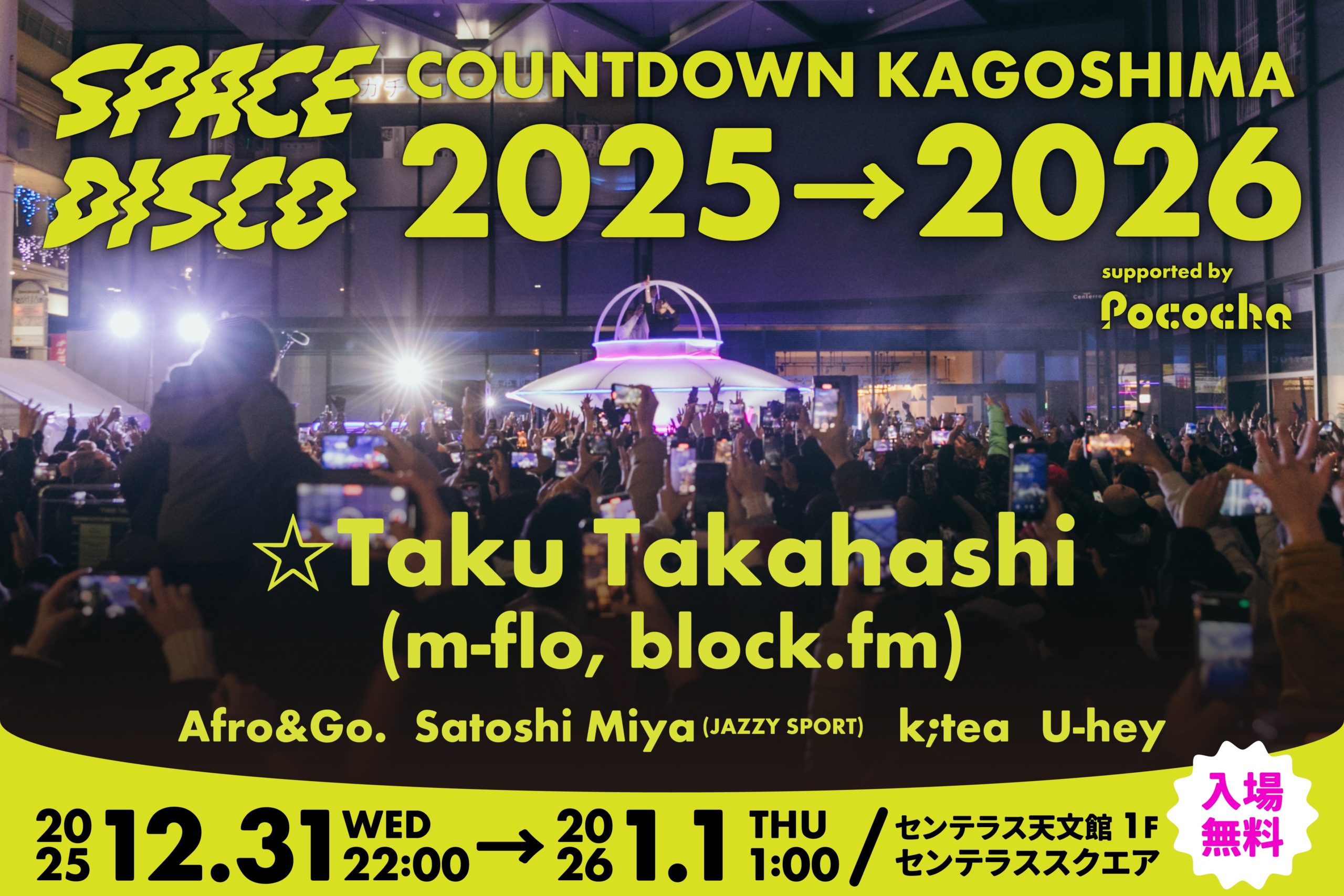 SPACE DISCO

COUNTDOWN KAGOSHIMA
2025→2026

supported by
Pococha

☆Taku Takahashi
(m-flo, block.fm)

Afro&Go. Satoshi Miya (JAZZY SPORT) k;tea U-hey

2025 12.31 WED 22:00 → 2026 1.1 THU 1:00 / センテラス天文館 1F センテラススクエア

入場無料